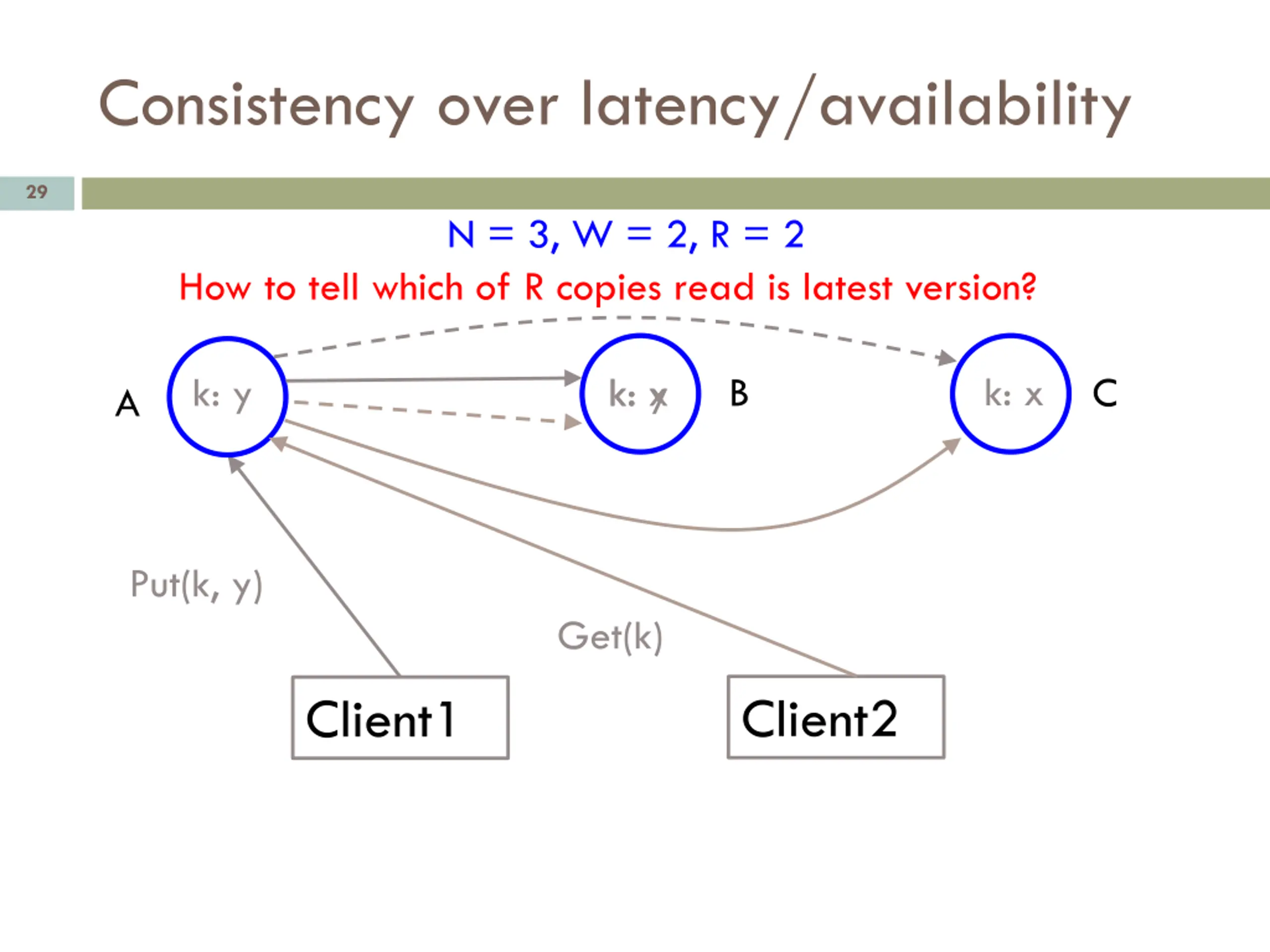 Consistency over latency/availability

29

N = 3, W = 2, R = 2

How to tell which of R copies read is latest version?

A

k: y

k: x y

B

k: x

C

Put(k, y)

Get(k)

Client1

Client2